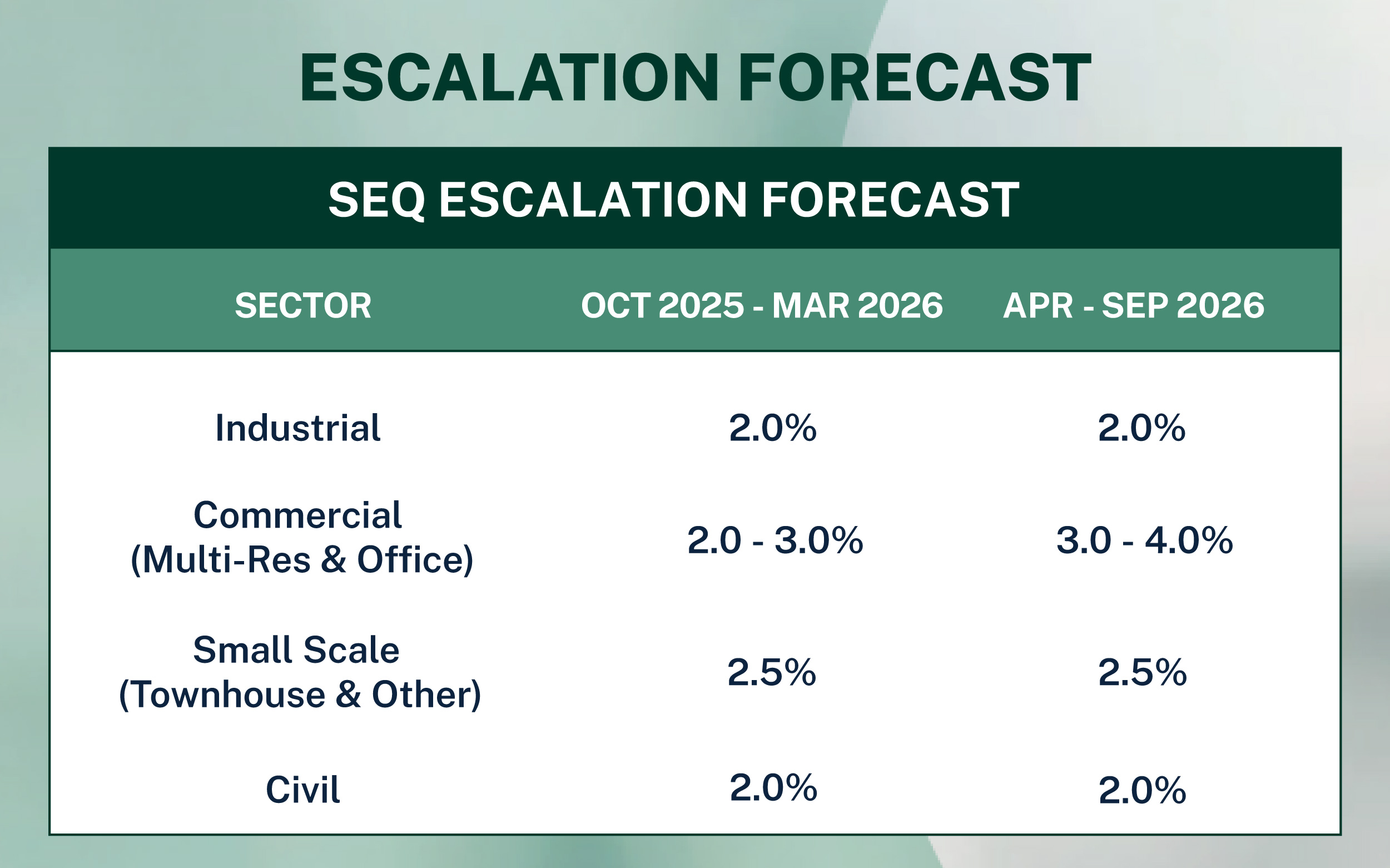 ESCALATION FORECAST

SEQ ESCALATION FORECAST

| SECTOR | OCT 2025 - MAR 2026 | APR - SEP 2026 |
|---|---|---|
| Industrial | 2.0% | 2.0% |
| Commercial (Multi-Res & Office) | 2.0 - 3.0% | 3.0 - 4.0% |
| Small Scale (Townhouse & Other) | 2.5% | 2.5% |
| Civil | 2.0% | 2.0% |